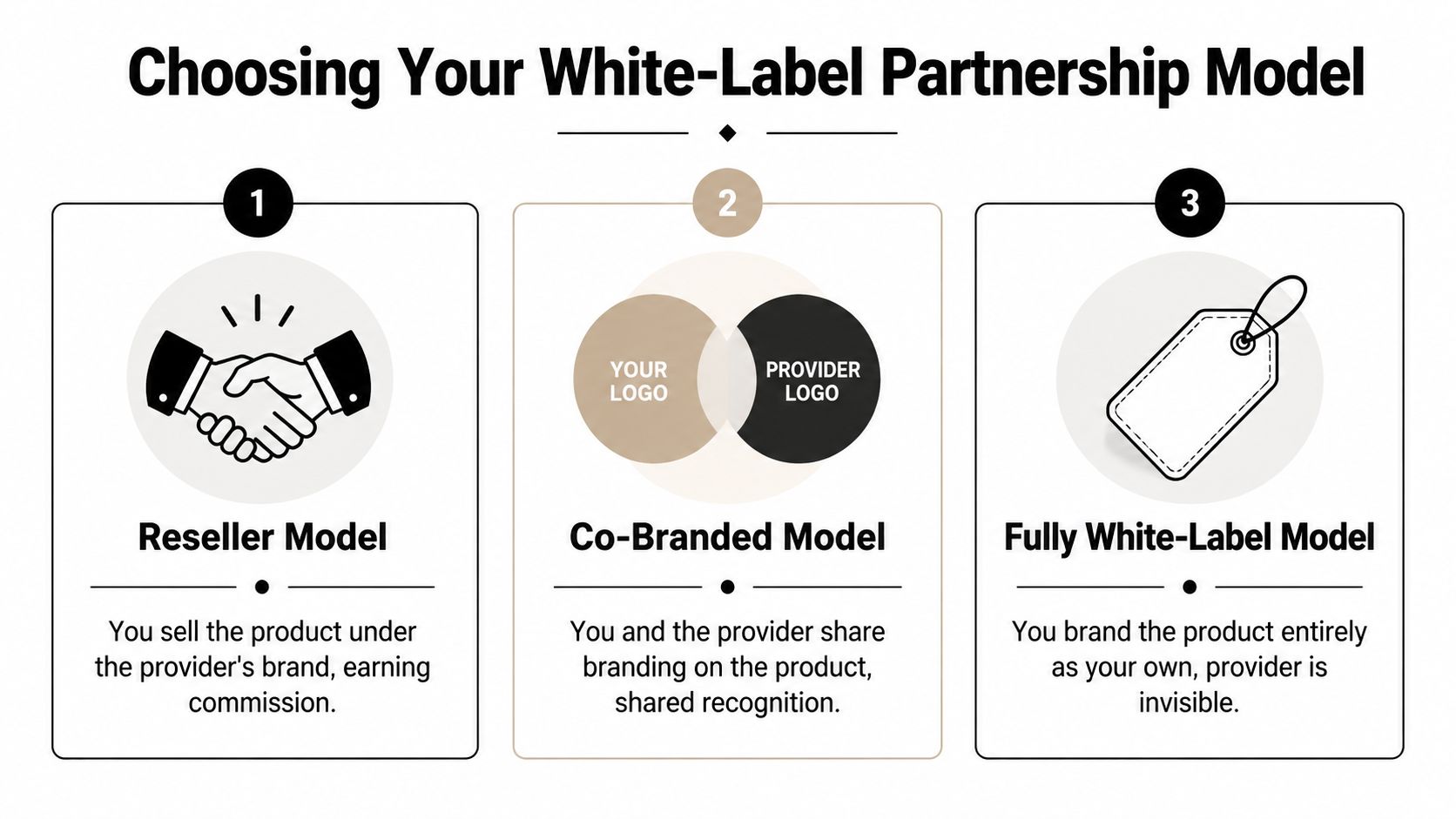 Choosing Your White-Label Partnership Model

1

Reseller Model

You sell the product under the provider's brand, earning commission.

2

YOUR LOGO

PROVIDER LOGO

Co-Branded Model

You and the provider share branding on the product, shared recognition.

3

Fully White-Label Model

You brand the product entirely as your own, provider is invisible.